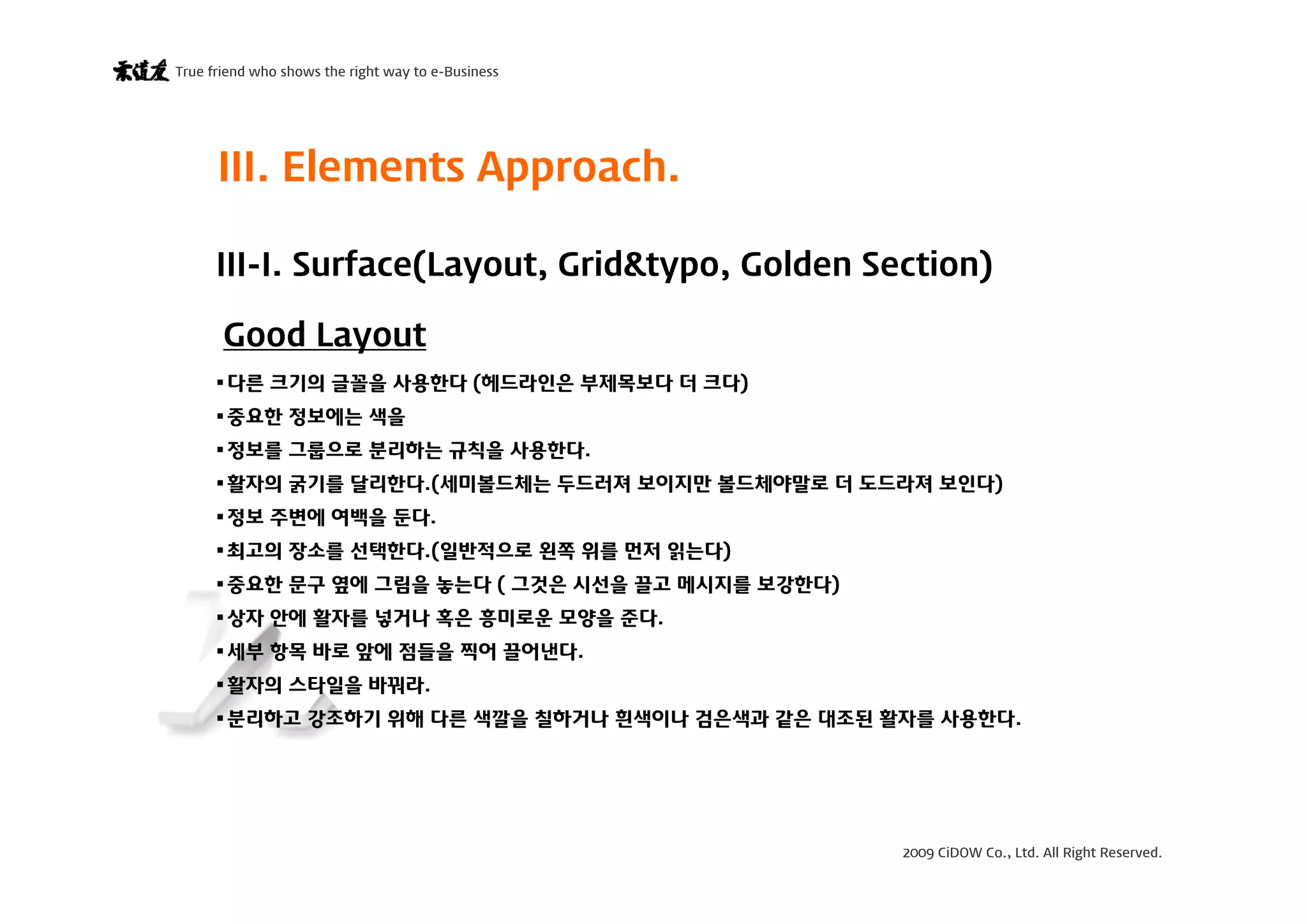 素道友 True friend who shows the right way to e-Business

III. Elements Approach.

III-I. Surface(Layout, Grid&typo, Golden Section)

Good Layout

▪다른 크기의 글꼴을 사용한다 (헤드라인은 부제목보다 더 크다)
▪중요한 정보에는 색을
▪정보를 그룹으로 분리하는 규칙을 사용한다.
▪활자의 굵기를 달리한다.(세미볼드체는 두드러져 보이지만 볼드체야말로 더 도드라져 보인다)
▪정보 주변에 여백을 둔다.
▪최고의 장소를 선택한다.(일반적으로 왼쪽 위를 먼저 읽는다)
▪중요한 문구 옆에 그림을 놓는다 ( 그것은 시선을 끌고 메시지를 보강한다)
▪상자 안에 활자를 넣거나 혹은 흥미로운 모양을 준다.
▪세부 항목 바로 앞에 점들을 찍어 끌어낸다.
▪활자의 스타일을 바꿔라.
▪분리하고 강조하기 위해 다른 색깔을 칠하거나 흰색이나 검은색과 같은 대조된 활자를 사용한다.

2009 CiDOW Co., Ltd. All Right Reserved.